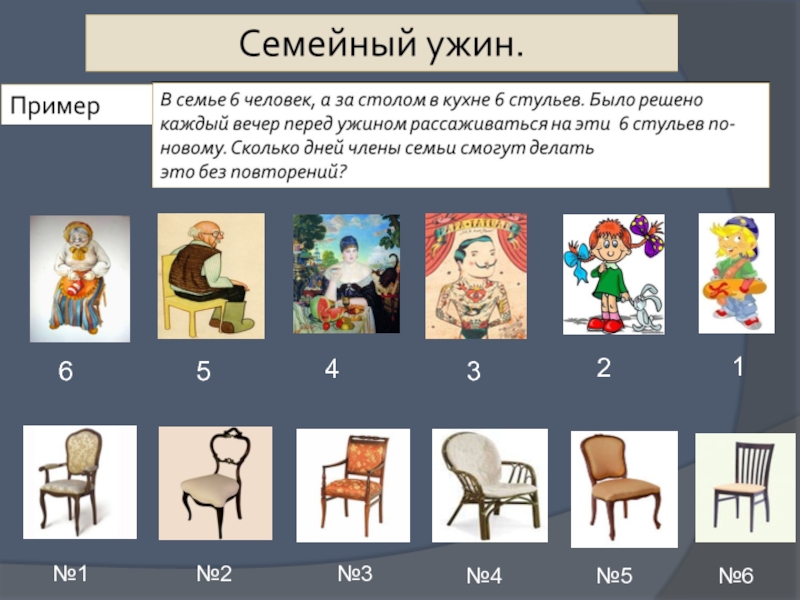 Семейный ужин.

Пример

В семье 6 человек, а за столом в кухне 6 стульев. Было решено каждый вечер перед ужином рассаживаться на эти 6 стульев по-новому. Сколько дней члены семьи смогут делать это без повторений?

6 5 4 3 2 1

№1 №2 №3 №4 №5 №6